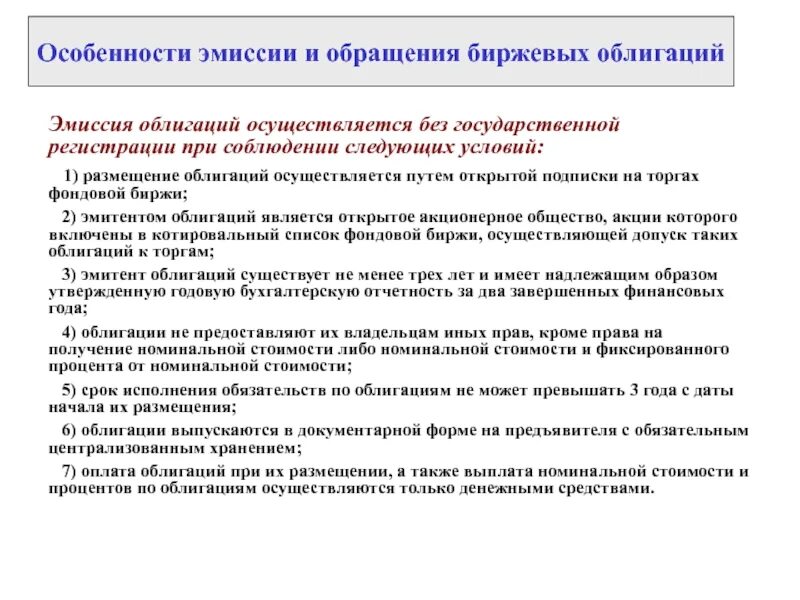 Особенности эмиссии и обращения биржевых облигаций

Эмиссия облигаций осуществляется без государственной регистрации при соблюдении следующих условий:

1) размещение облигаций осуществляется путем открытой подписки на торгах фондовой биржи;

2) эмитентом облигаций является открытое акционерное общество, акции которого включены в котировальный список фондовой биржи, осуществляющей допуск таких облигаций к торгам;

3) эмитент облигаций существует не менее трех лет и имеет надлежащим образом утвержденную годовую бухгалтерскую отчетность за два завершенных финансовых года;

4) облигации не предоставляют их владельцам иных прав, кроме права на получение номинальной стоимости либо номинальной стоимости и фиксированного процента от номинальной стоимости;

5) срок исполнения обязательств по облигациям не может превышать 3 года с даты начала их размещения;

6) облигации выпускаются в документарной форме на предъявителя с обязательным централизованным хранением;

7) оплата облигаций при их размещении, а также выплата номинальной стоимости и процентов по облигациям осуществляются только денежными средствами.